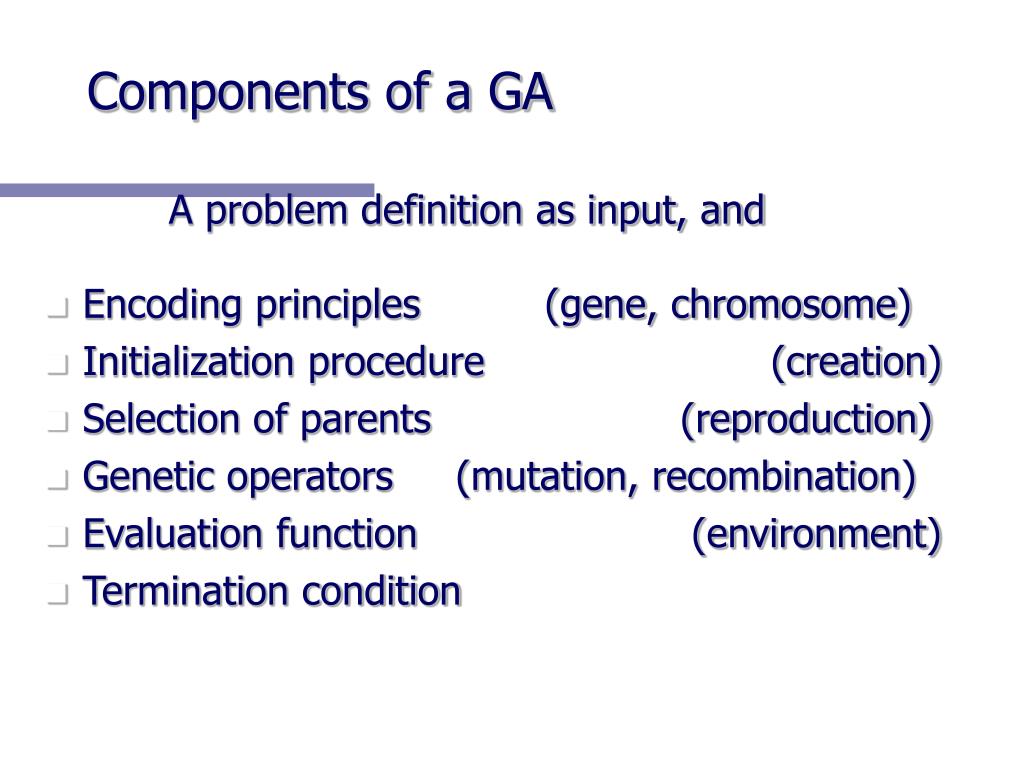 Components of a GA

A problem definition as input, and

- Encoding principles (gene, chromosome)
- Initialization procedure (creation)
- Selection of parents (reproduction)
- Genetic operators (mutation, recombination)
- Evaluation function (environment)
- Termination condition